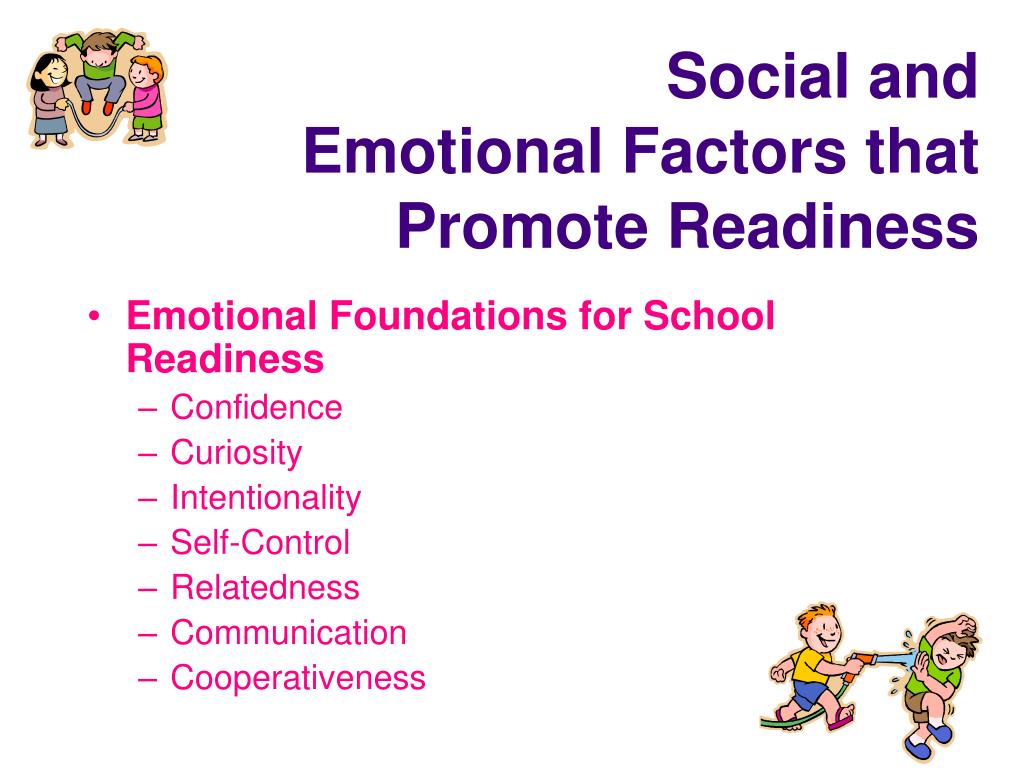 Social and
Emotional Factors that
Promote Readiness

• Emotional Foundations for School Readiness
– Confidence
– Curiosity
– Intentionality
– Self-Control
– Relatedness
– Communication
– Cooperativeness